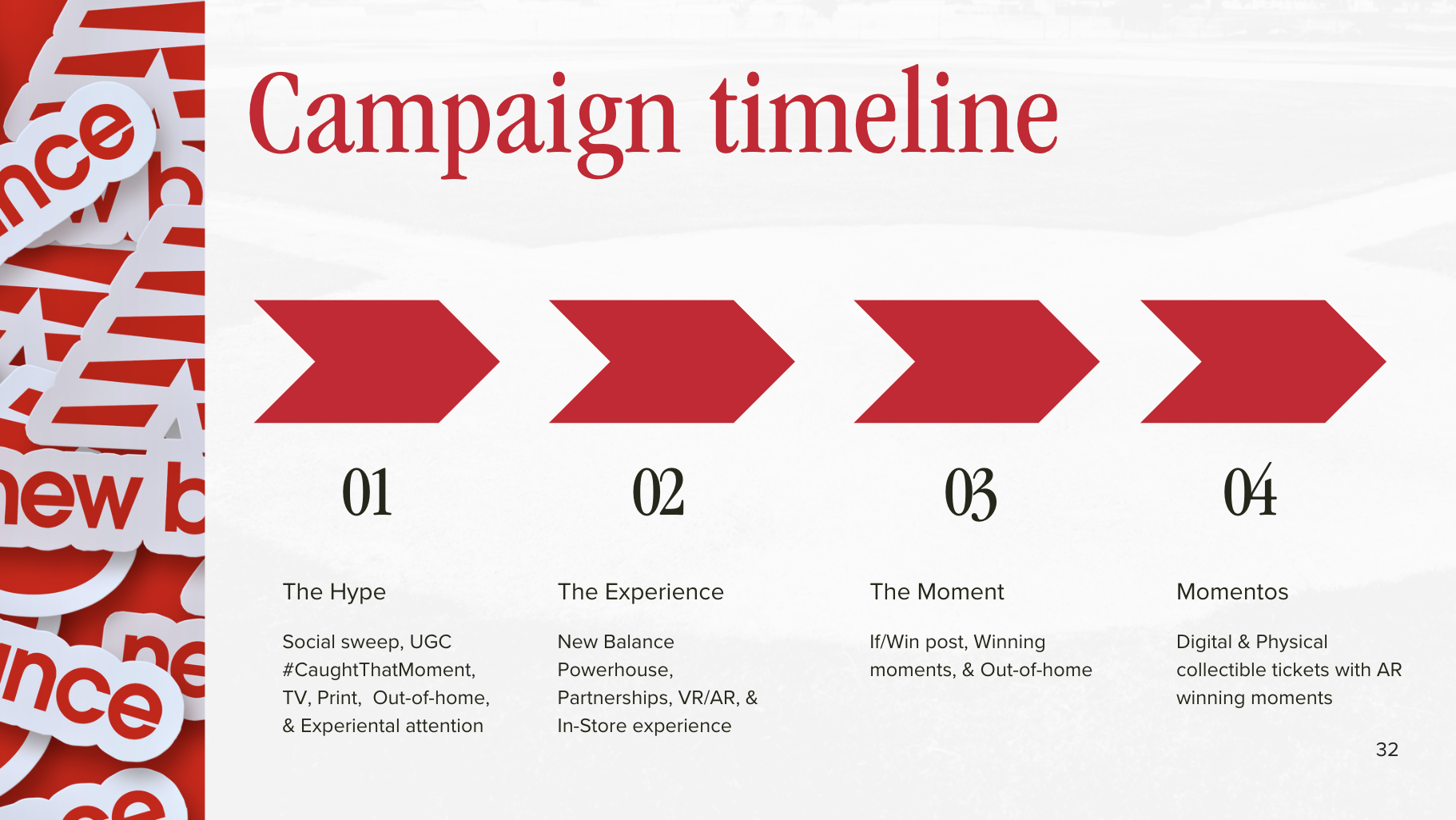 Campaign timeline

01

The Hype

Social sweep, UGC #CaughtThatMoment, TV, Print, Out-of-home, & Experiental attention

02

The Experience

New Balance Powerhouse, Partnerships, VR/AR, & In-Store experience

03

The Moment

If/Win post, Winning moments, & Out-of-home

04

Momentos

Digital & Physical collectible tickets with AR winning moments

32